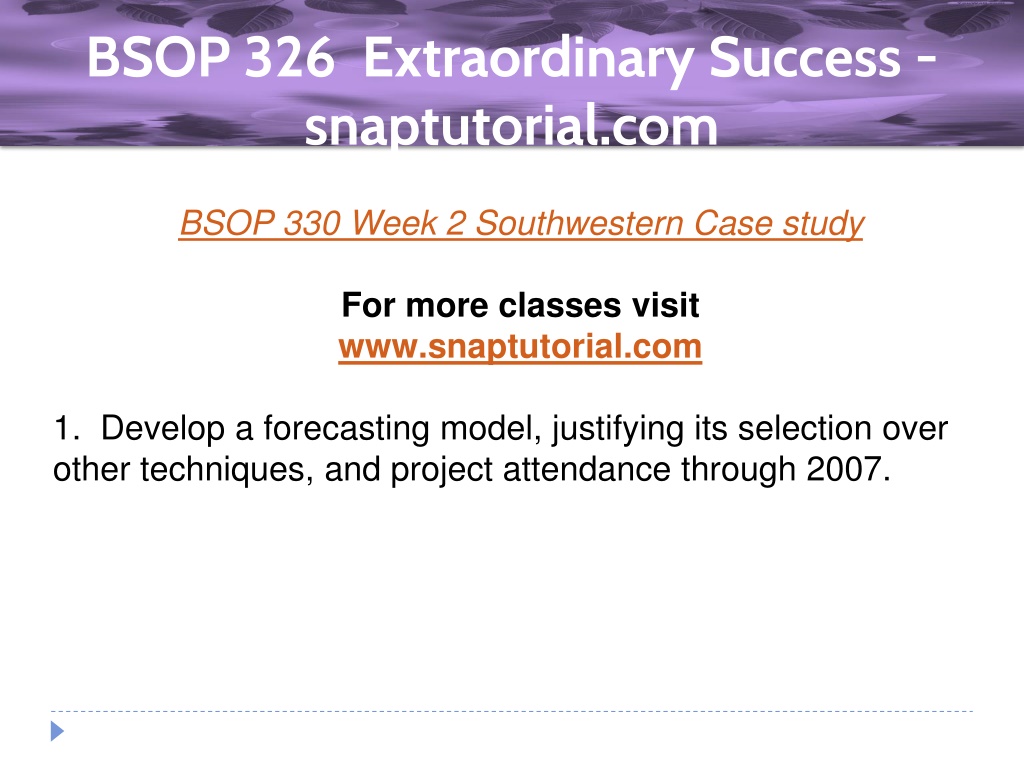 BSOP 326 Extraordinary Success - snaptutorial.com

BSOP 330 Week 2 Southwestern Case study

For more classes visit
www.snaptutorial.com

1. Develop a forecasting model, justifying its selection over other techniques, and project attendance through 2007.